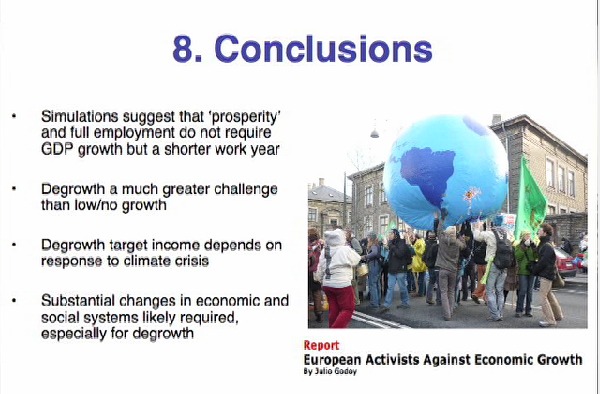 8. Conclusions

• Simulations suggest that 'prosperity' and full employment do not require GDP growth but a shorter work year

• Degrowth a much greater challenge than low/no growth

• Degrowth target income depends on response to climate crisis

• Substantial changes in economic and social systems likely required, especially for degrowth

Report
European Activists Against Economic Growth
By Julio Godoy